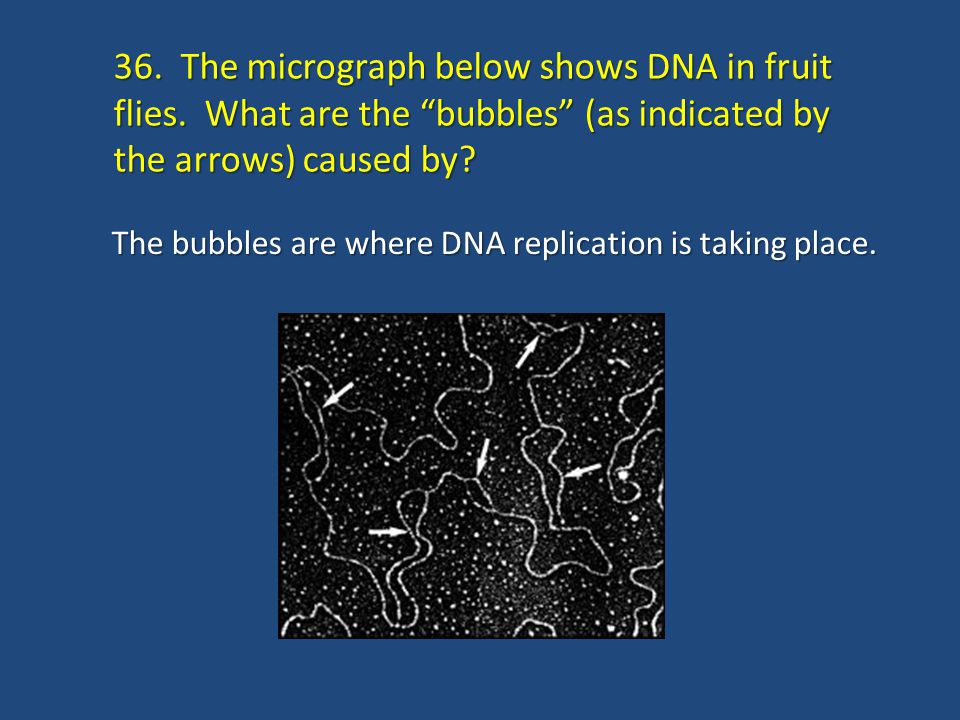 36. The micrograph below shows DNA in fruit flies. What are the “bubbles” (as indicated by the arrows) caused by?

The bubbles are where DNA replication is taking place.